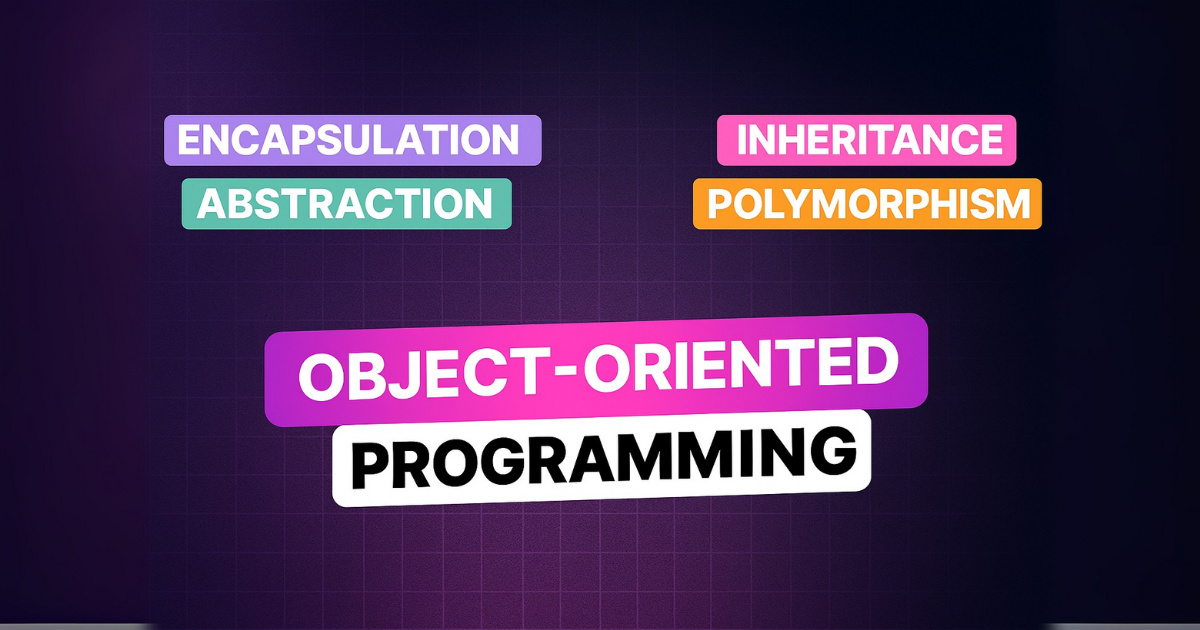 ENCAPSULATION
ABSTRACTION

INHERITANCE
POLYMORPHISM

OBJECT-ORIENTED
PROGRAMMING